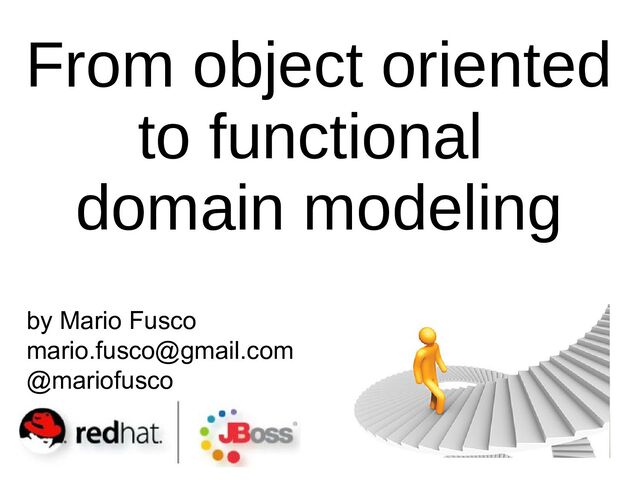 From object oriented to functional domain modeling

by Mario Fusco
mario.fusco@gmail.com
@mariofusco

redhat.

JBoss